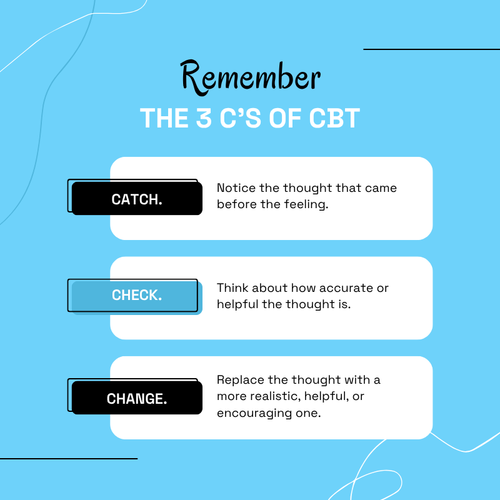 Remember
THE 3 C'S OF CBT

CATCH.
Notice the thought that came before the feeling.

CHECK.
Think about how accurate or helpful the thought is.

CHANGE.
Replace the thought with a more realistic, helpful, or encouraging one.